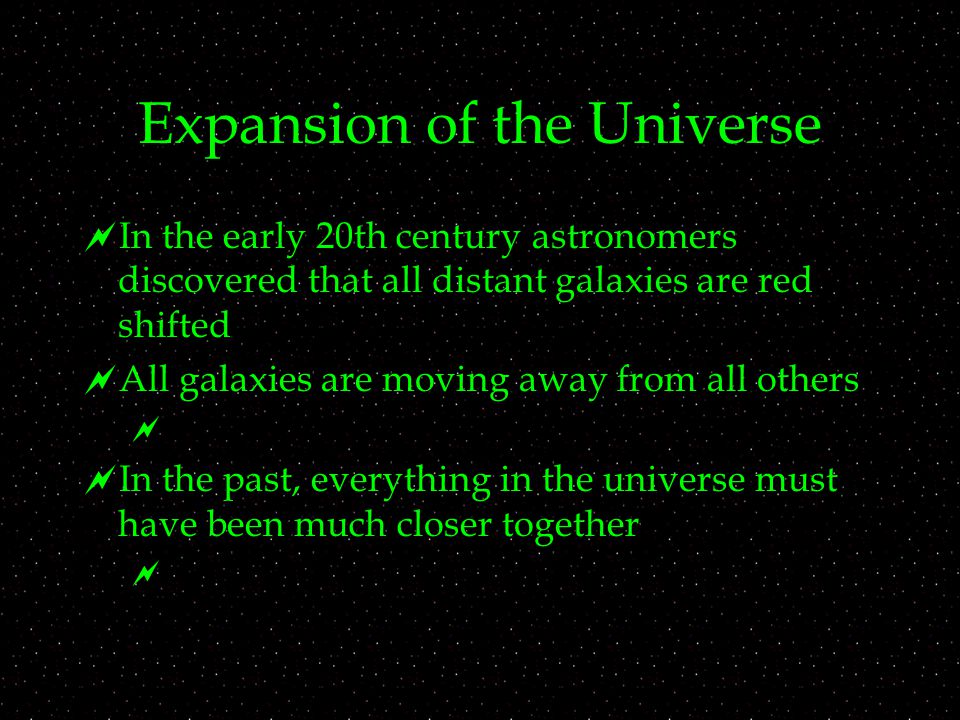 Expansion of the Universe

In the early 20th century astronomers discovered that all distant galaxies are red shifted

All galaxies are moving away from all others

In the past, everything in the universe must have been much closer together